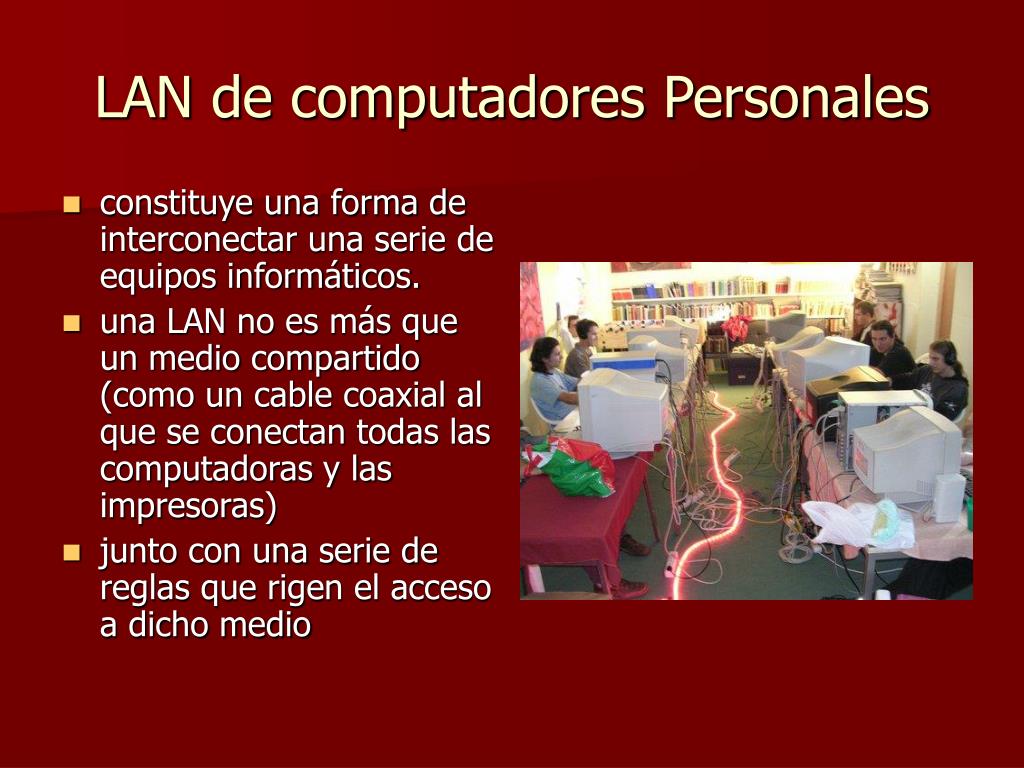 LAN de computadores Personales

- constituye una forma de interconectar una serie de equipos informáticos.
- una LAN no es más que un medio compartido (como un cable coaxial al que se conectan todas las computadoras y las impresoras)
- junto con una serie de reglas que rigen el acceso a dicho medio